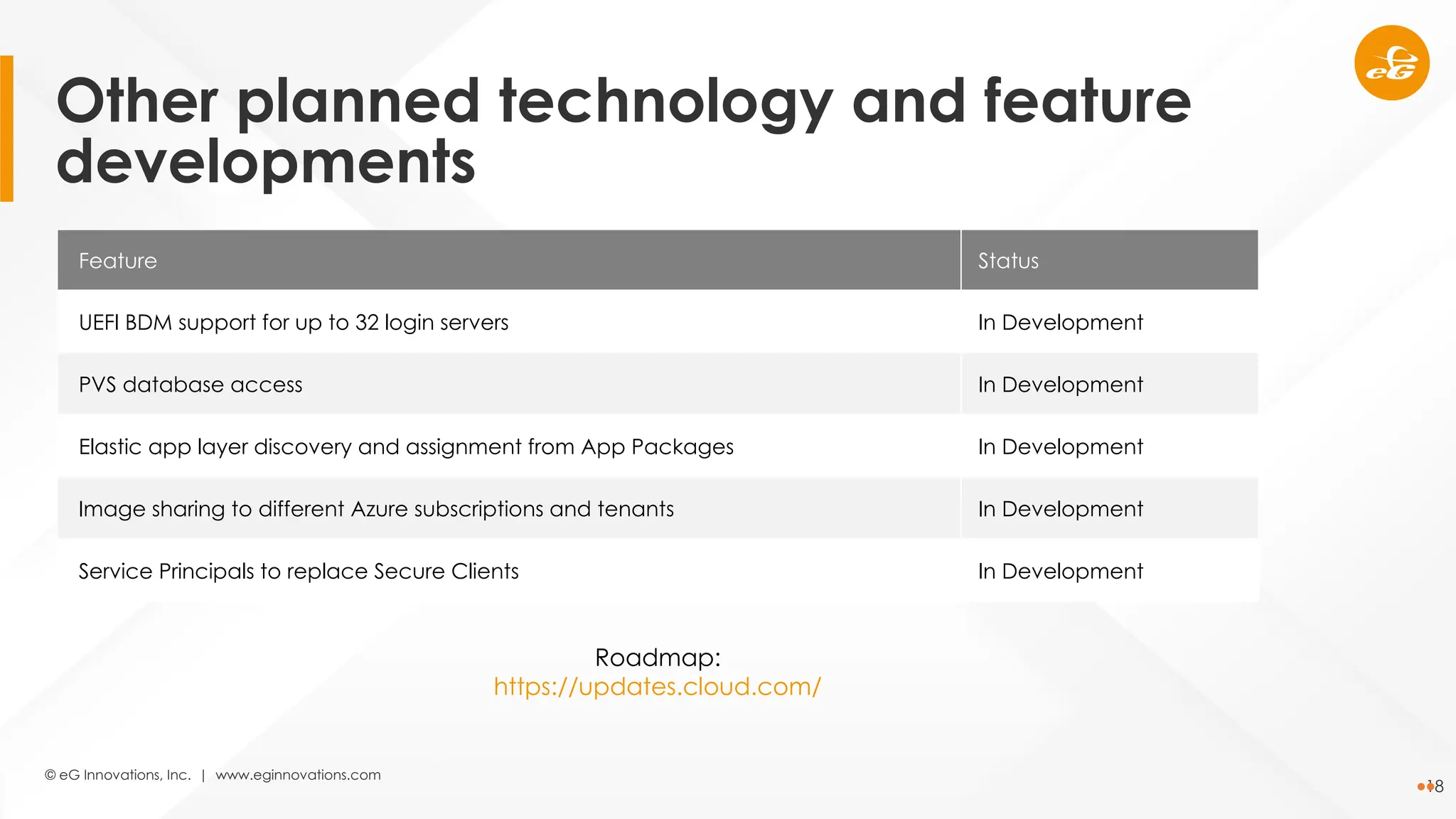 eG

Other planned technology and feature developments

| Feature | Status |
|---|---|
| UEFI BDM support for up to 32 login servers | In Development |
| PVS database access | In Development |
| Elastic app layer discovery and assignment from App Packages | In Development |
| Image sharing to different Azure subscriptions and tenants | In Development |
| Service Principals to replace Secure Clients | In Development |

Roadmap:
https://updates.cloud.com/

© eG Innovations, Inc. | www.eginnovations.com

18